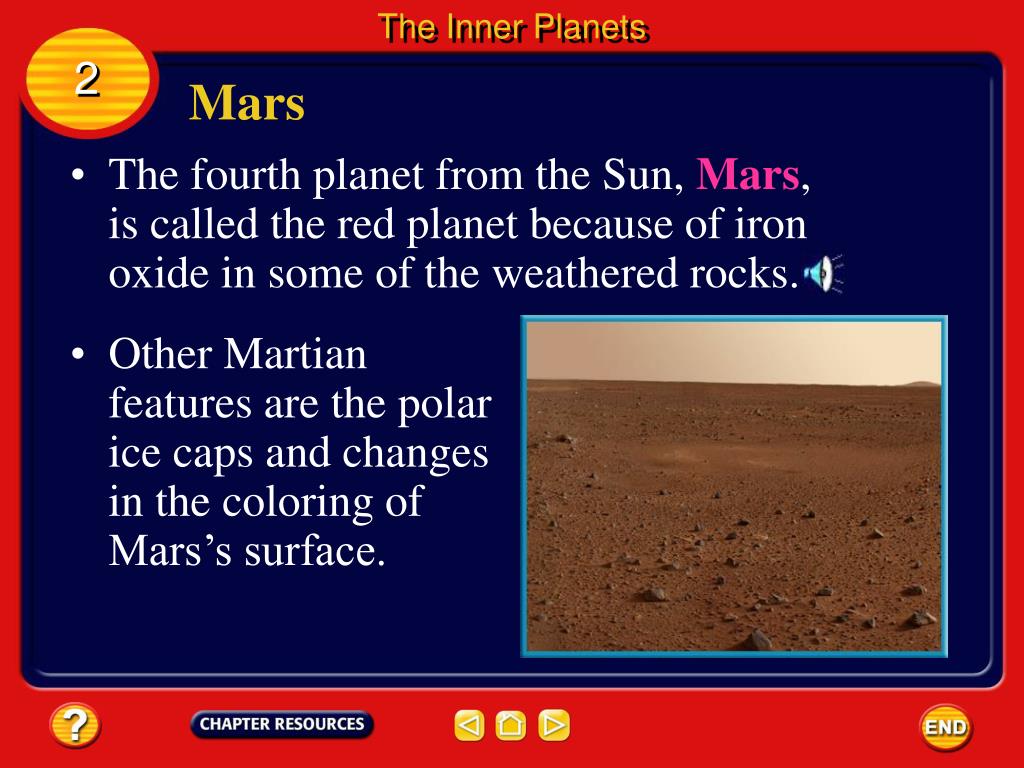 The Inner Planets

2

Mars

• The fourth planet from the Sun, Mars, is called the red planet because of iron oxide in some of the weathered rocks.

• Other Martian features are the polar ice caps and changes in the coloring of Mars's surface.

?

CHAPTER RESOURCES

END